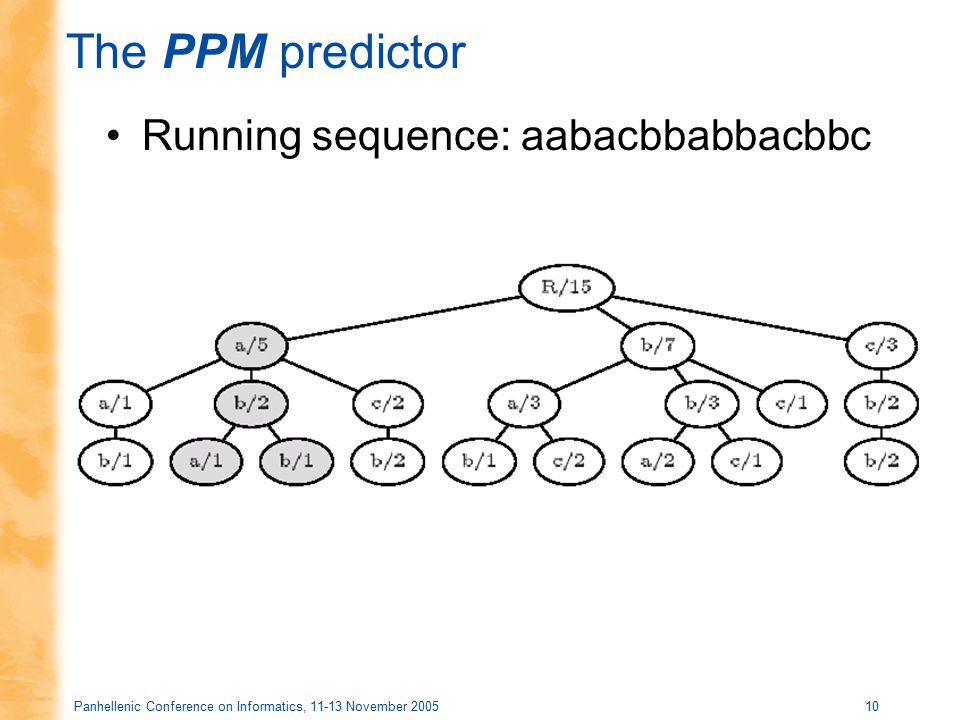 The PPM predictor

• Running sequence: aabacbbabbacbbc

R/15
a/5
b/7
c/3
a/1
b/2
c/2
a/3
b/3
c/1
b/2
b/1
a/1
b/1
b/2
b/1
c/2
a/2
c/1
b/2

Panhellenic Conference on Informatics, 11-13 November 2005

10